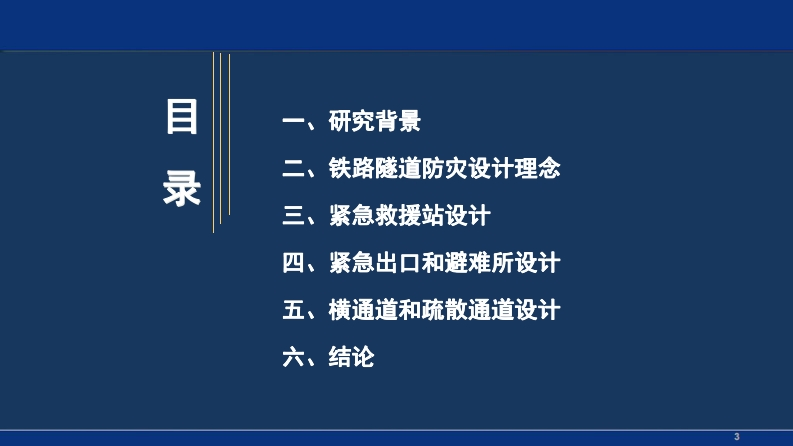 目录

一、研究背景

二、铁路隧道防灾设计理念

三、紧急救援站设计

四、紧急出口和避难所设计

五、横通道和疏散通道设计

六、结论

3